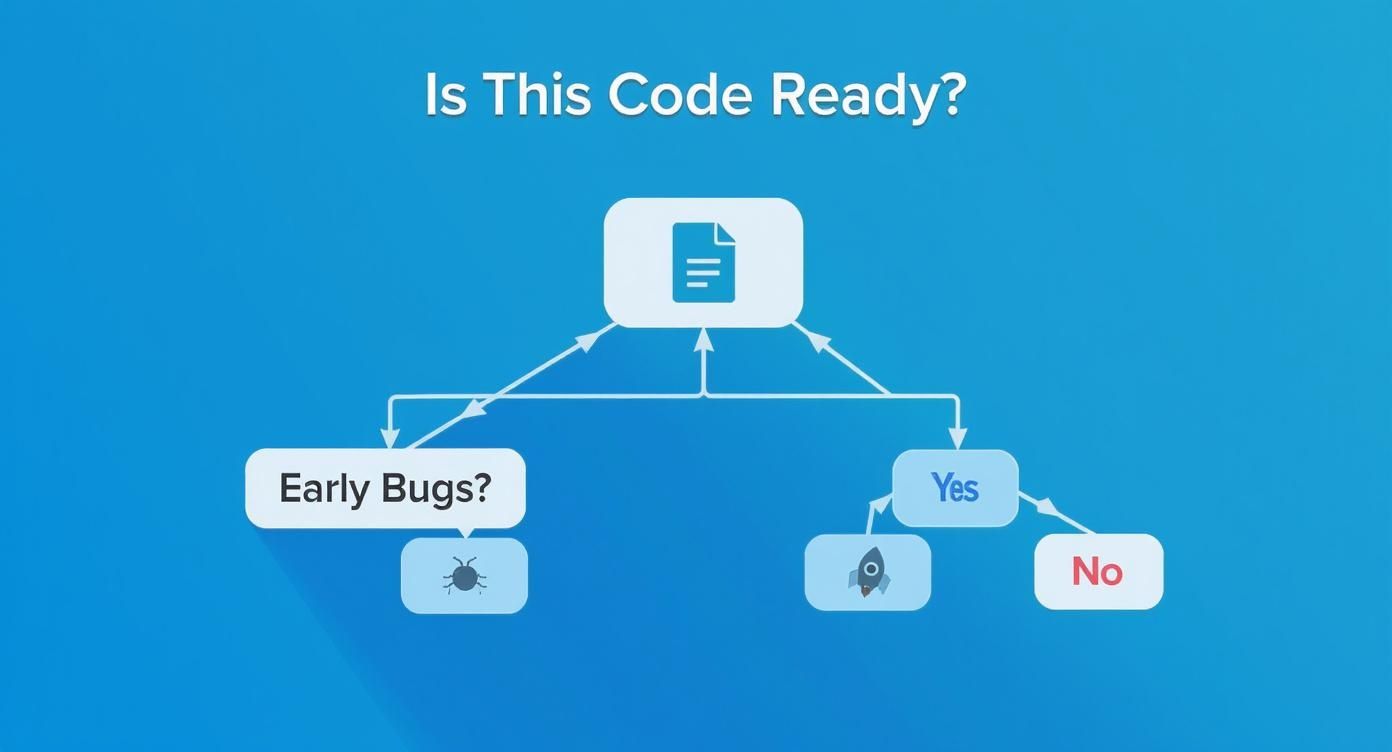 Is This Code Ready?

Early Bugs?

Yes

No